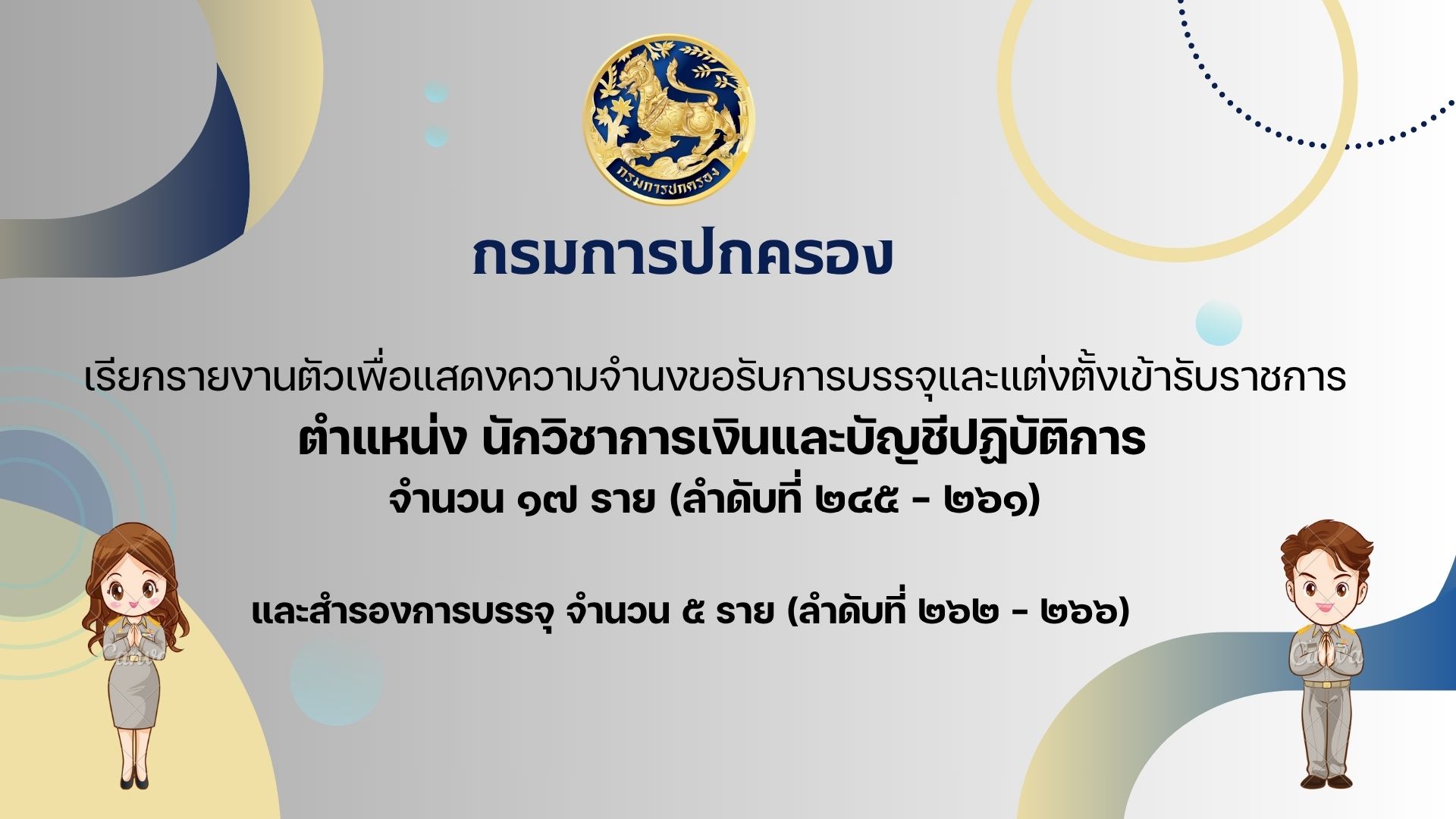 กรมการปกครอง

กรมการปกครอง

เรียกรายงานตัวเพื่อแสดงความจำนงขอรับการบรรจุและแต่งตั้งเข้ารับราชการ

ตำแหน่ง นักวิชาการเงินและบัญชีปฏิบัติการ

จำนวน ๑๗ ราย (ลำดับที่ ๒๔๕ - ๒๖๑)

และสำรองการบรรจุ จำนวน ๕ ราย (ลำดับที่ ๒๖๒ - ๒๖๖)

Canva

Canva